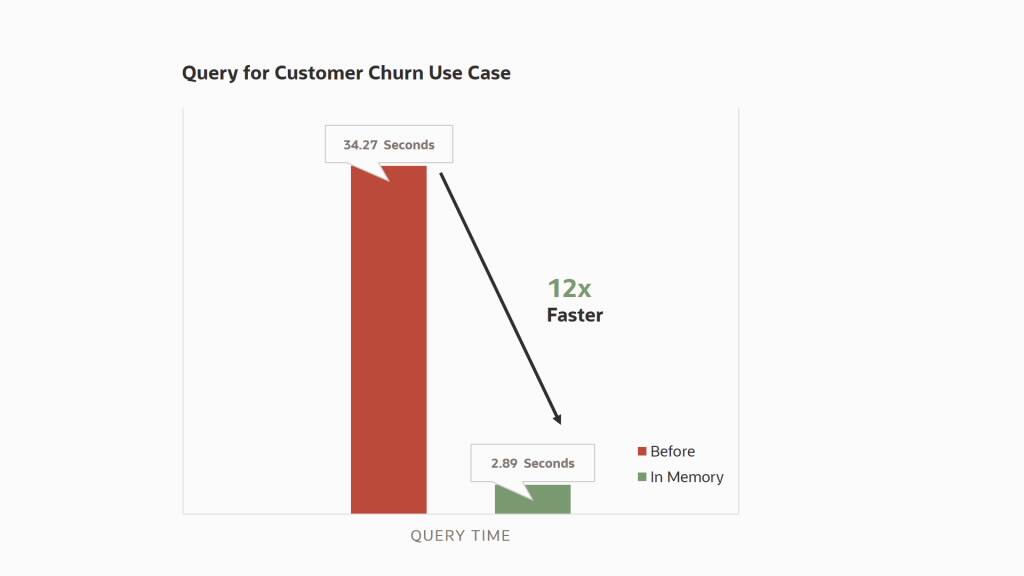 Query for Customer Churn Use Case

34.27 Seconds

12x
Faster

2.89 Seconds

Before
In Memory

QUERY TIME